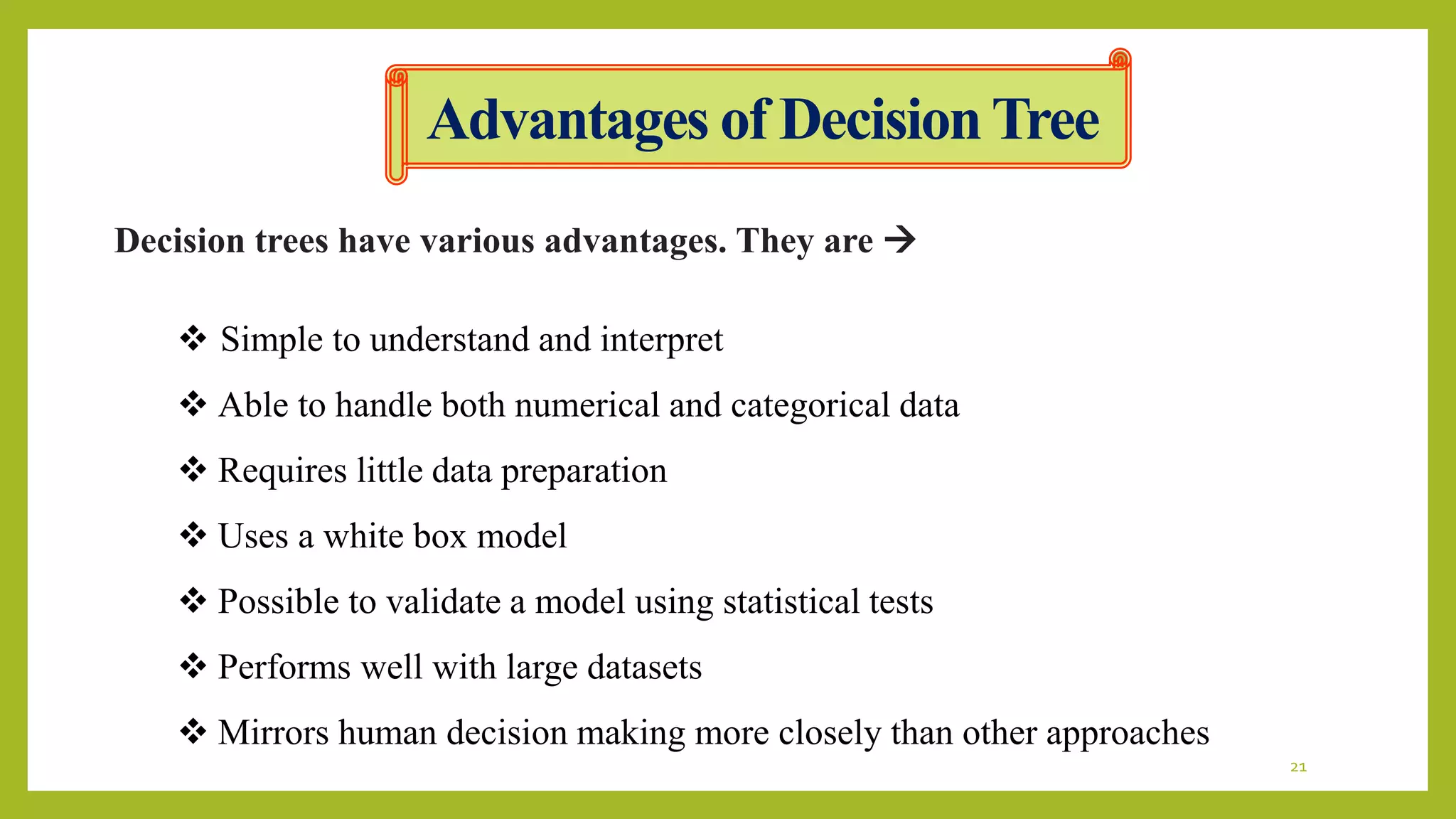 Advantages of Decision Tree

Decision trees have various advantages. They are →

❖ Simple to understand and interpret

❖ Able to handle both numerical and categorical data

❖ Requires little data preparation

❖ Uses a white box model

❖ Possible to validate a model using statistical tests

❖ Performs well with large datasets

❖ Mirrors human decision making more closely than other approaches

21